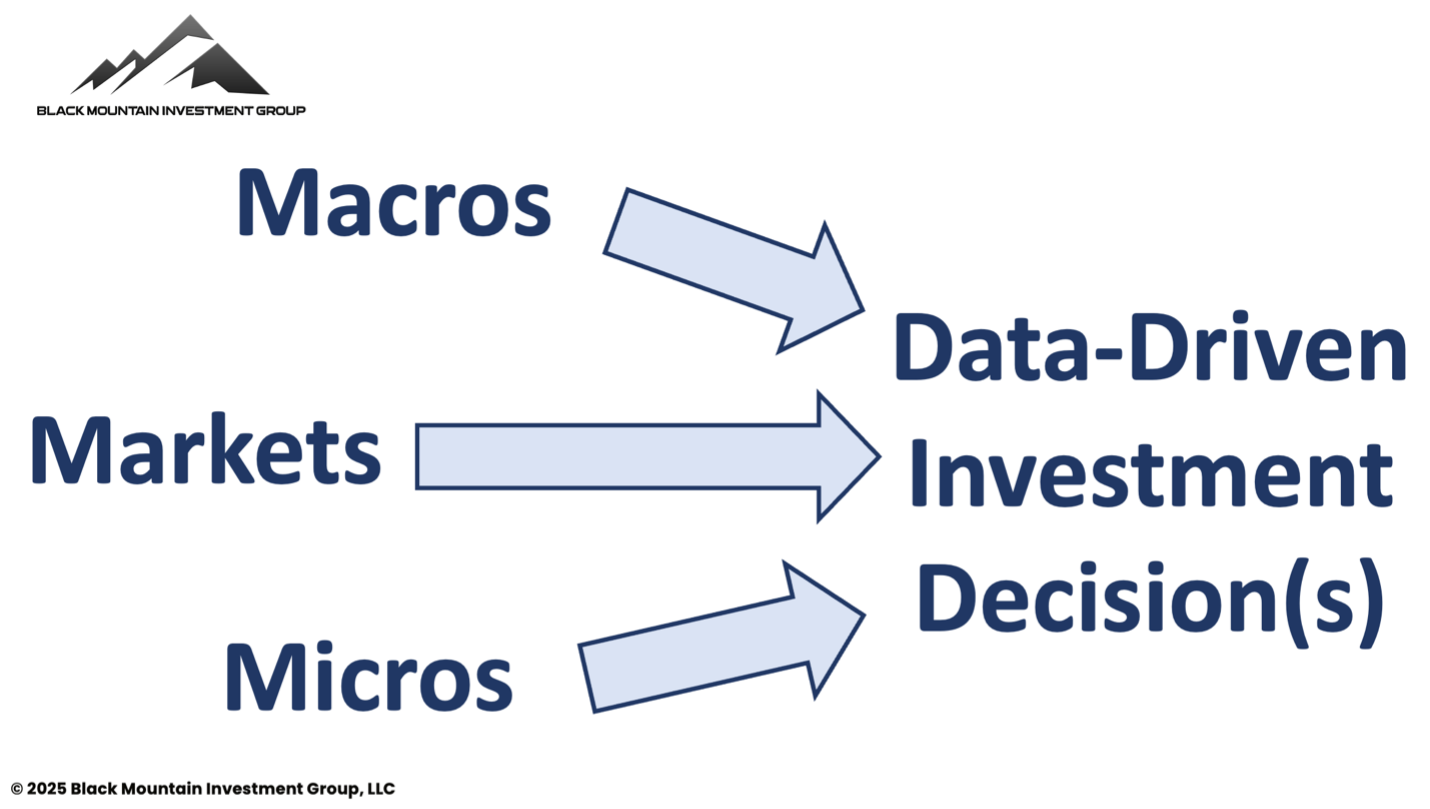 BLACK MOUNTAIN INVESTMENT GROUP

Macros

Markets

Micros

Data-Driven Investment Decision(s)

© 2025 Black Mountain Investment Group, LLC